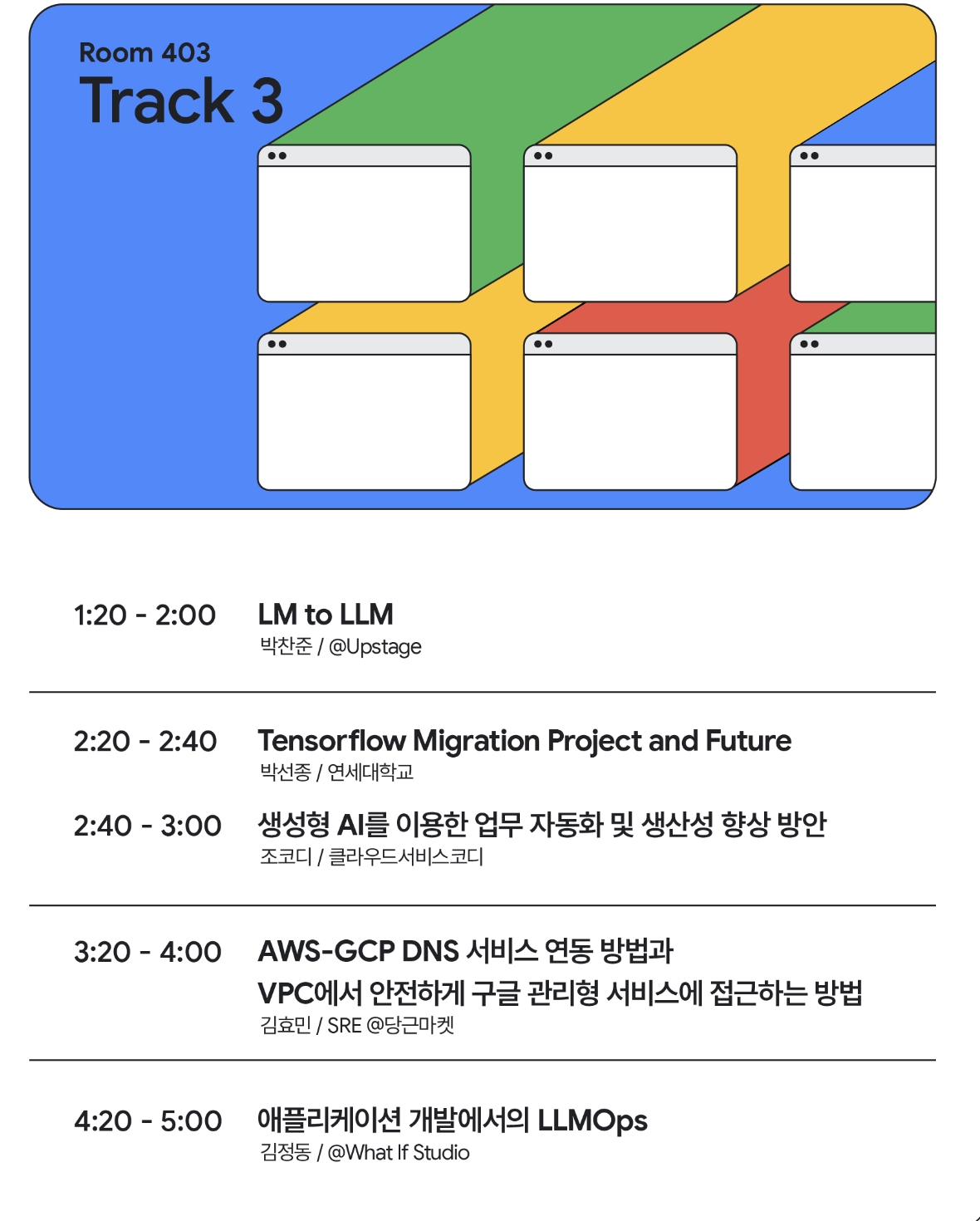 Room 403
Track 3

1:20 - 2:00
LM to LLM
박찬준 / @Upstage

2:20 - 2:40
Tensorflow Migration Project and Future
박선종 / 연세대학교

2:40 - 3:00
생성형 AI를 이용한 업무 자동화 및 생산성 향상 방안
조코디 / 클라우드서비스코디

3:20 - 4:00
AWS-GCP DNS 서비스 연동 방법과 VPC에서 안전하게 구글 관리형 서비스에 접근하는 방법
김효민 / SRE @당근마켓

4:20 - 5:00
애플리케이션 개발에서의 LLMOps
김정동 / @What If Studio